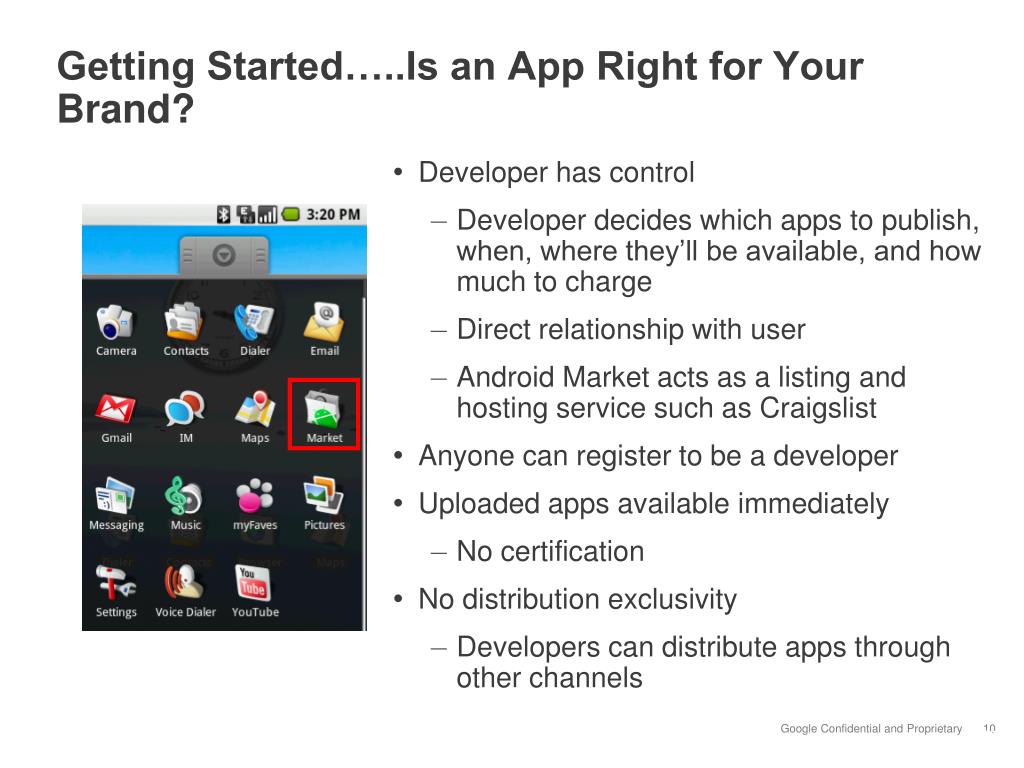 Getting Started…..Is an App Right for Your Brand?

3:20 PM

Camera Contacts Dialer Email

Gmail IM Maps Market

Messaging Music myFaves Pictures

Settings Voice Dialer YouTube

• Developer has control

– Developer decides which apps to publish, when, where they'll be available, and how much to charge

– Direct relationship with user

– Android Market acts as a listing and hosting service such as Craigslist

• Anyone can register to be a developer

• Uploaded apps available immediately

– No certification

• No distribution exclusivity

– Developers can distribute apps through other channels

Google Confidential and Proprietary 10